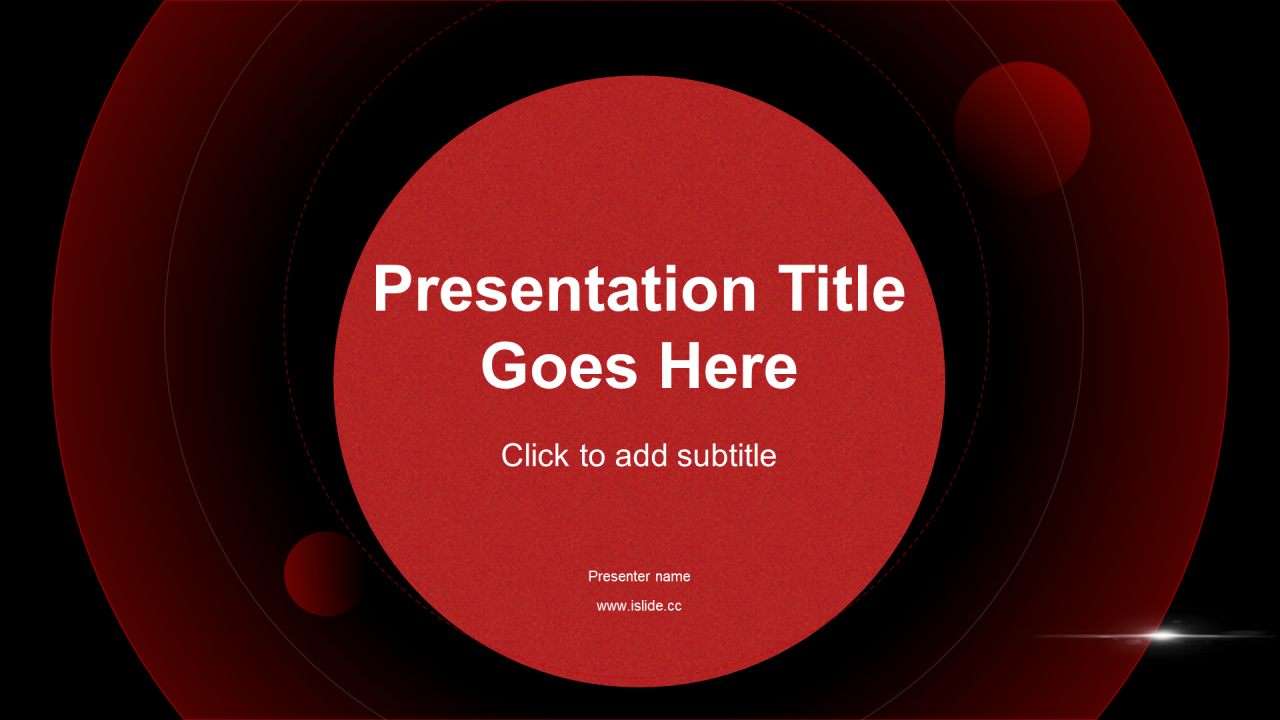 Presentation Title Goes Here

Click to add subtitle

Presenter name

www.islide.cc